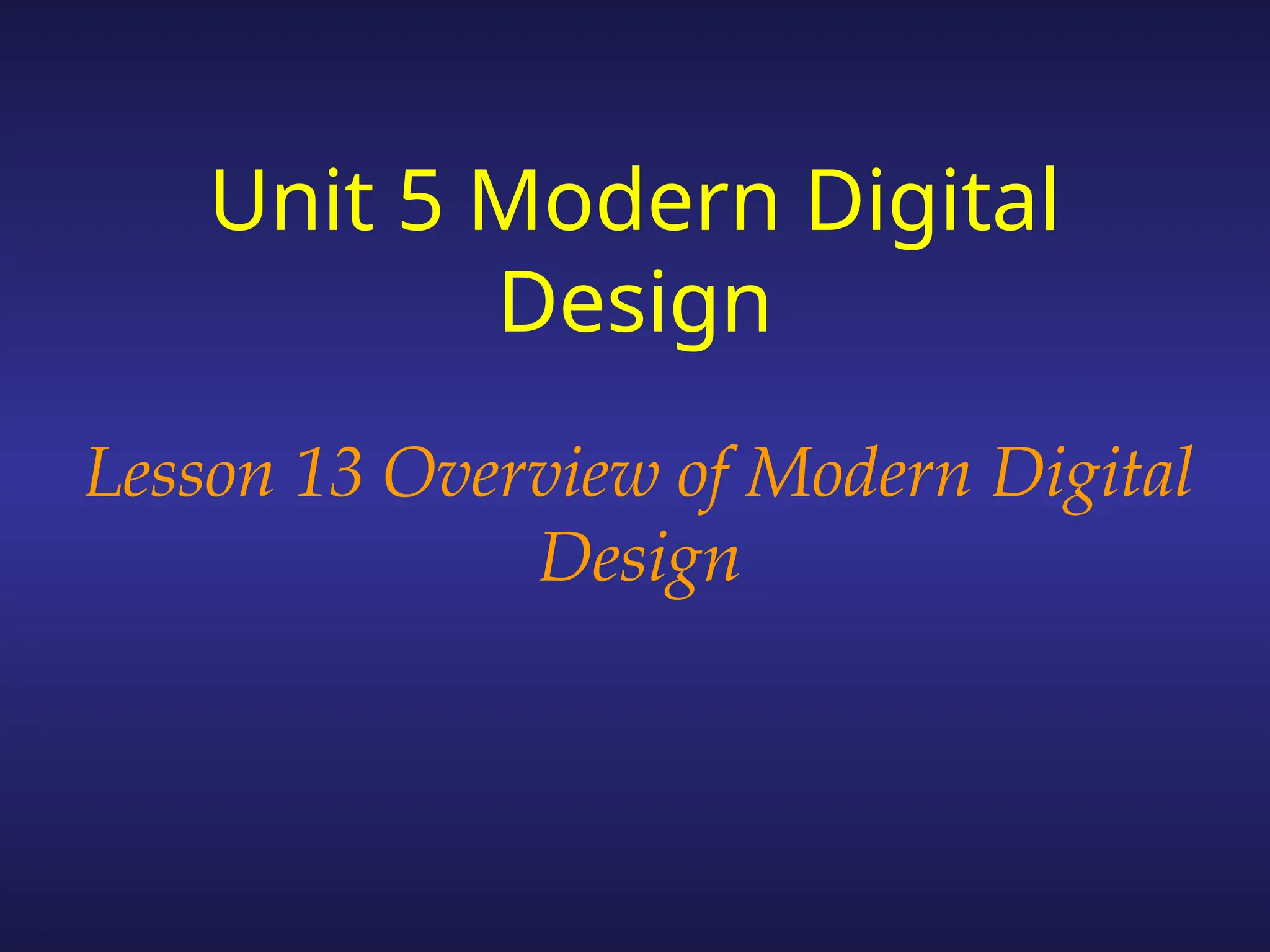 Unit 5 Modern Digital Design

Lesson 13 Overview of Modern Digital Design